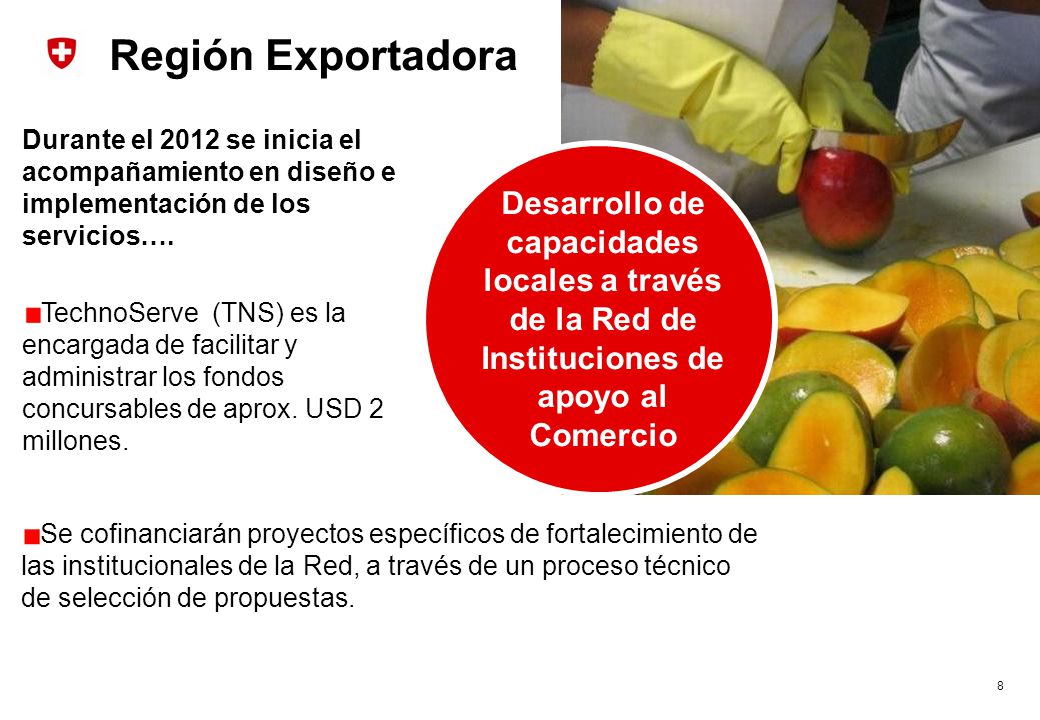 Región Exportadora

Durante el 2012 se inicia el acompañamiento en diseño e implementación de los servicios….

TechnoServe (TNS) es la encargada de facilitar y administrar los fondos concursables de aprox. USD 2 millones.

Desarrollo de capacidades locales a través de la Red de Instituciones de apoyo al Comercio

Se cofinanciarán proyectos específicos de fortalecimiento de las institucionales de la Red, a través de un proceso técnico de selección de propuestas.

8